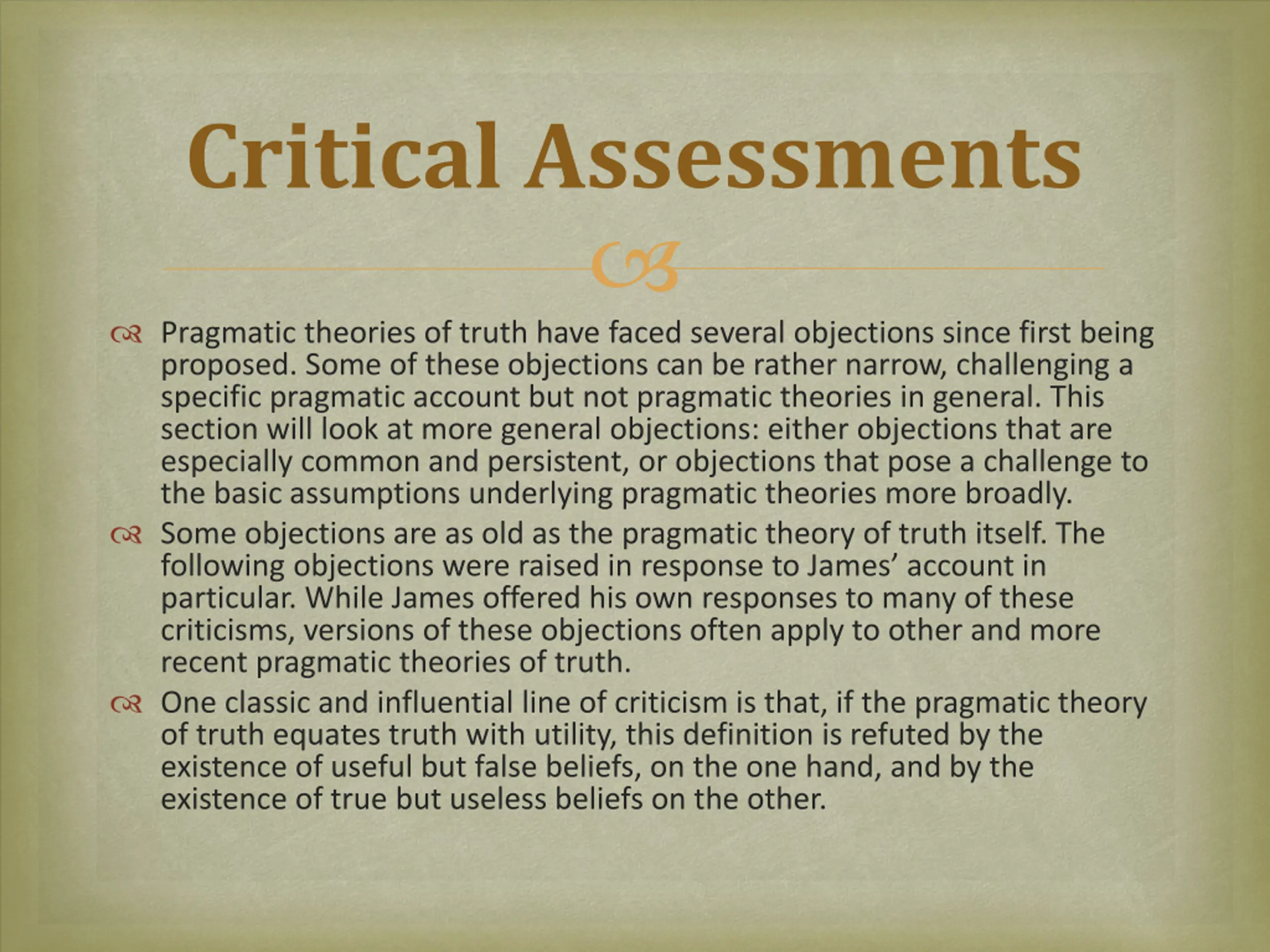 Critical Assessments

Pragmatic theories of truth have faced several objections since first being proposed. Some of these objections can be rather narrow, challenging a specific pragmatic account but not pragmatic theories in general. This section will look at more general objections: either objections that are especially common and persistent, or objections that pose a challenge to the basic assumptions underlying pragmatic theories more broadly.

Some objections are as old as the pragmatic theory of truth itself. The following objections were raised in response to James' account in particular. While James offered his own responses to many of these criticisms, versions of these objections often apply to other and more recent pragmatic theories of truth.

One classic and influential line of criticism is that, if the pragmatic theory of truth equates truth with utility, this definition is refuted by the existence of useful but false beliefs, on the one hand, and by the existence of true but useless beliefs on the other.